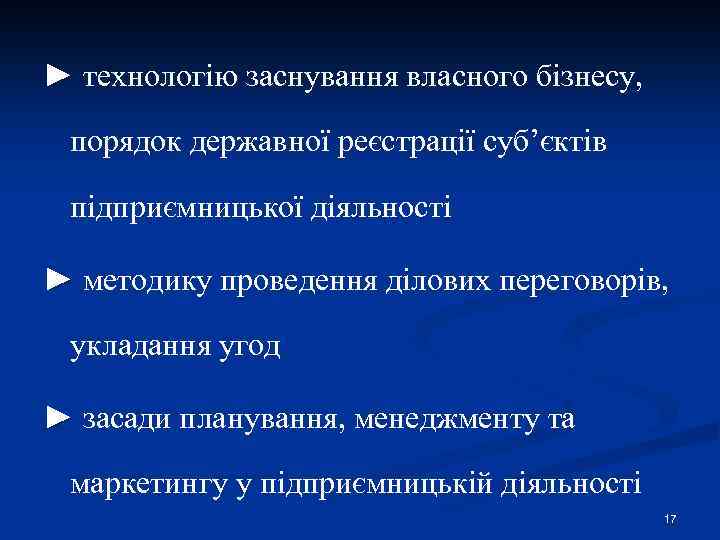 ► технологію заснування власного бізнесу, порядок державної реєстрації суб’єктів підприємницької діяльності

► методику проведення ділових переговорів, укладання угод

► засади планування, менеджменту та маркетингу у підприємницькій діяльності

17